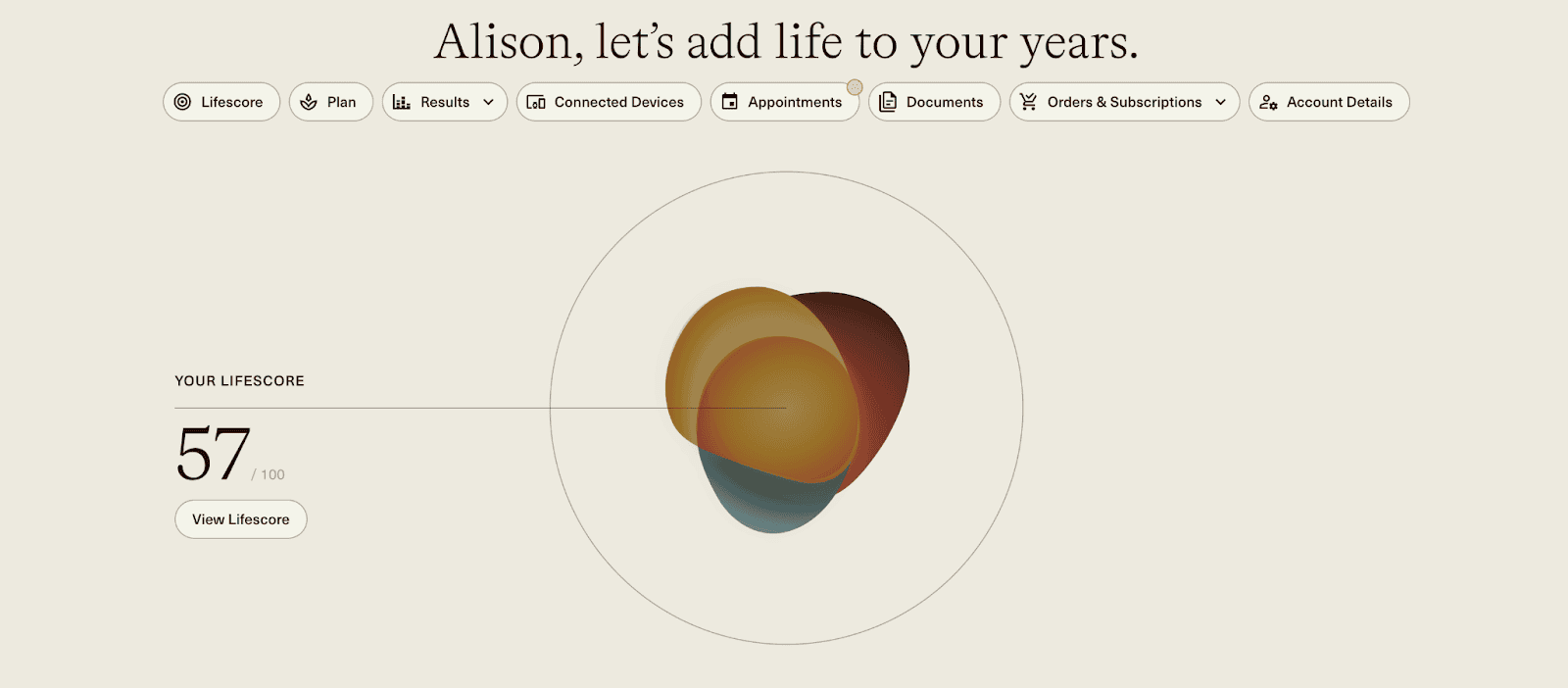 Alison, let's add life to your years.

Lifescore Plan Results Connected Devices Appointments Documents Orders & Subscriptions Account Details

YOUR LIFESCORE

57 / 100

View Lifescore